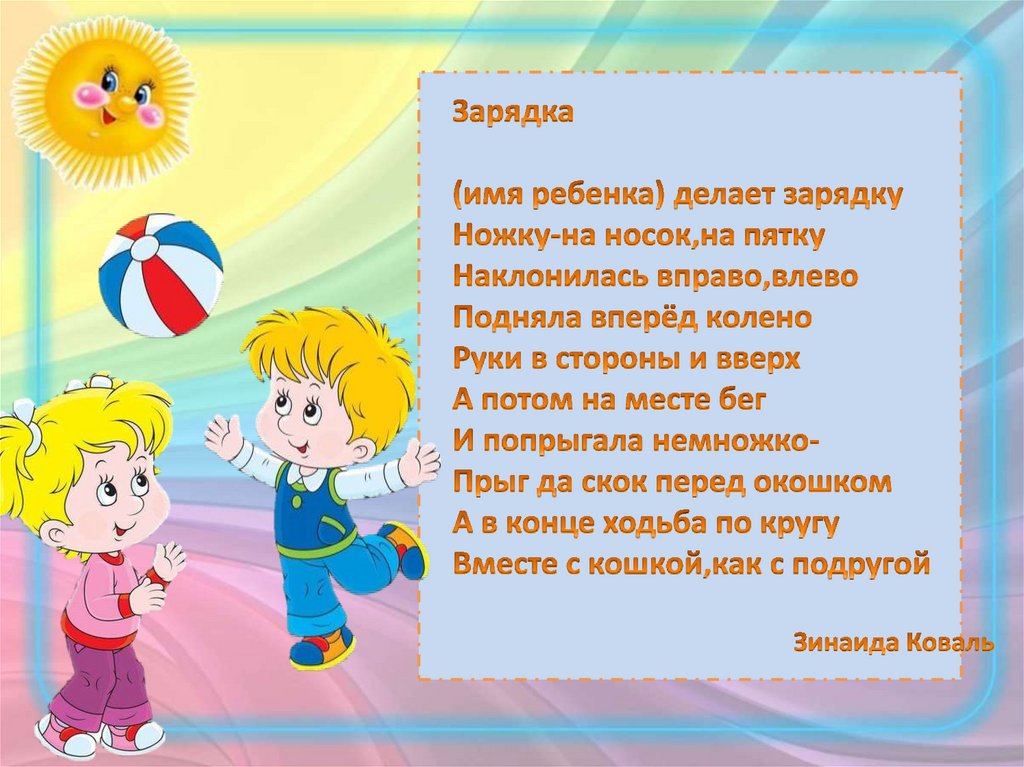 Зарядка

(имя ребенка) делает зарядку
Ножку-на носок,на пятку
Наклонилась вправо,влево
Подняла вперёд колено
Руки в стороны и вверх
А потом на месте бег
И попрыгала немножко-
Прыг да скок перед окошком
А в конце ходьба по кругу
Вместе с кошкой,как с подругой

Зинаида Коваль